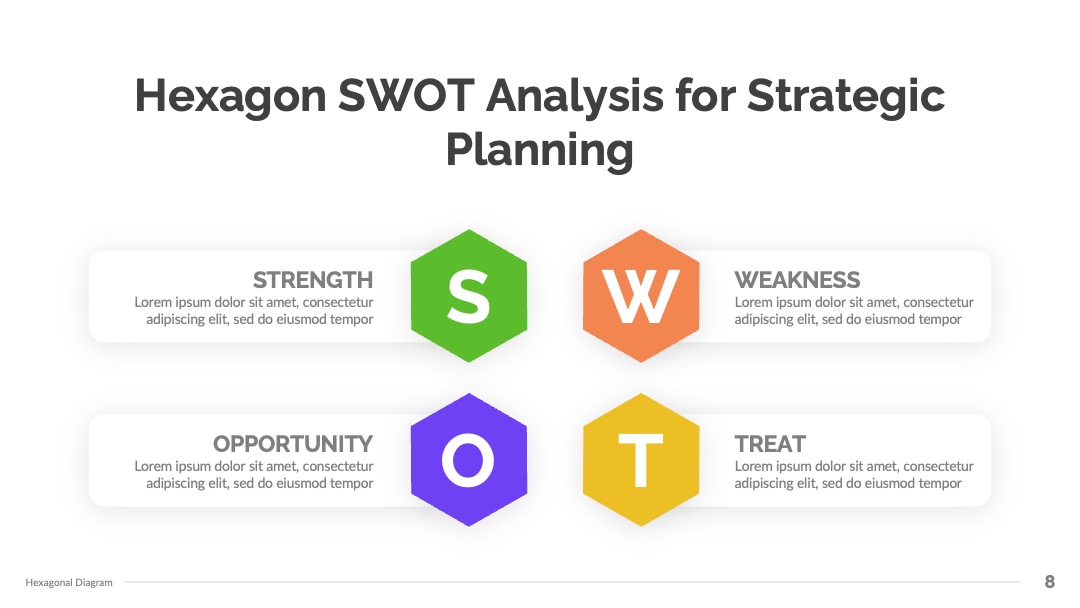 Hexagon SWOT Analysis for Strategic Planning

STRENGTH
Lorem ipsum dolor sit amet, consectetur adipiscing elit, sed do eiusmod tempor

S

W

WEAKNESS
Lorem ipsum dolor sit amet, consectetur adipiscing elit, sed do eiusmod tempor

OPPORTUNITY
Lorem ipsum dolor sit amet, consectetur adipiscing elit, sed do eiusmod tempor

O

T

TREAT
Lorem ipsum dolor sit amet, consectetur adipiscing elit, sed do eiusmod tempor

Hexagonal Diagram

8